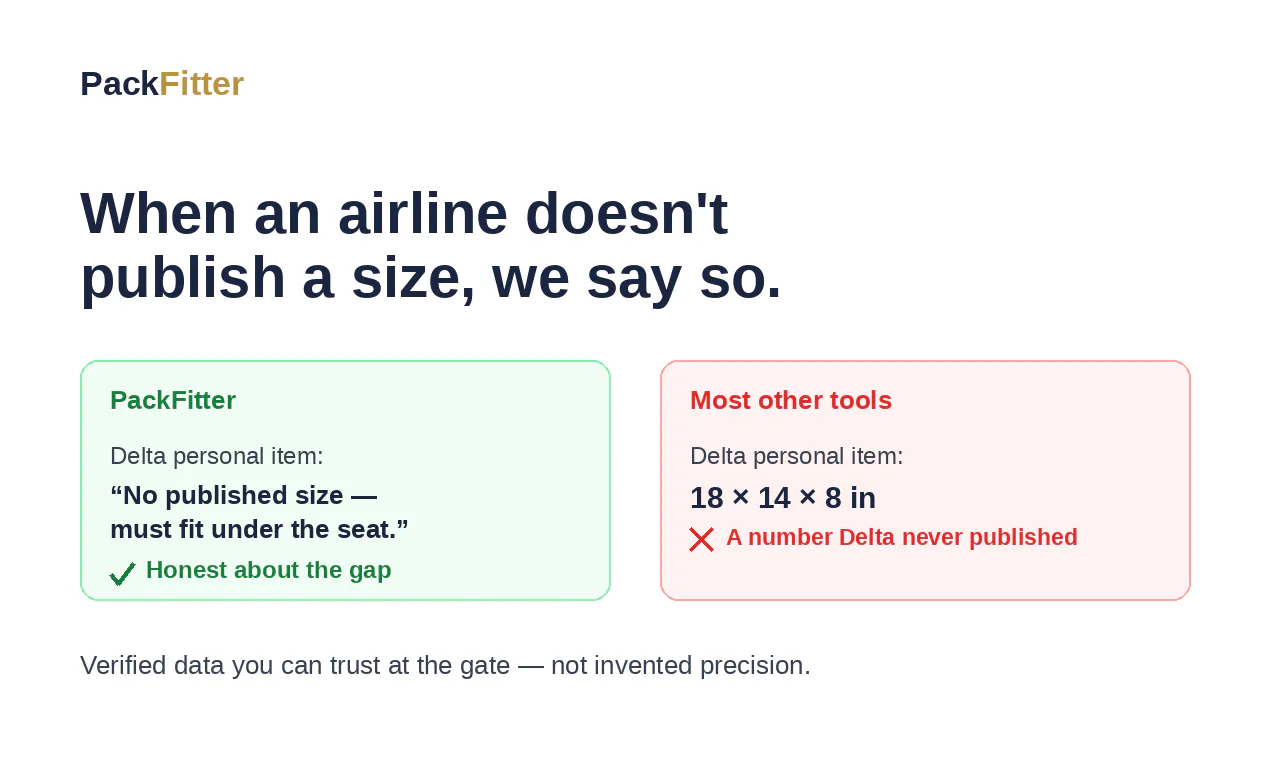 PackFitter

When an airline doesn't publish a size, we say so.

PackFitter

Delta personal item:

“No published size — must fit under the seat.”

Honest about the gap

Most other tools

Delta personal item:

18 × 14 × 8 in

A number Delta never published

Verified data you can trust at the gate — not invented precision.